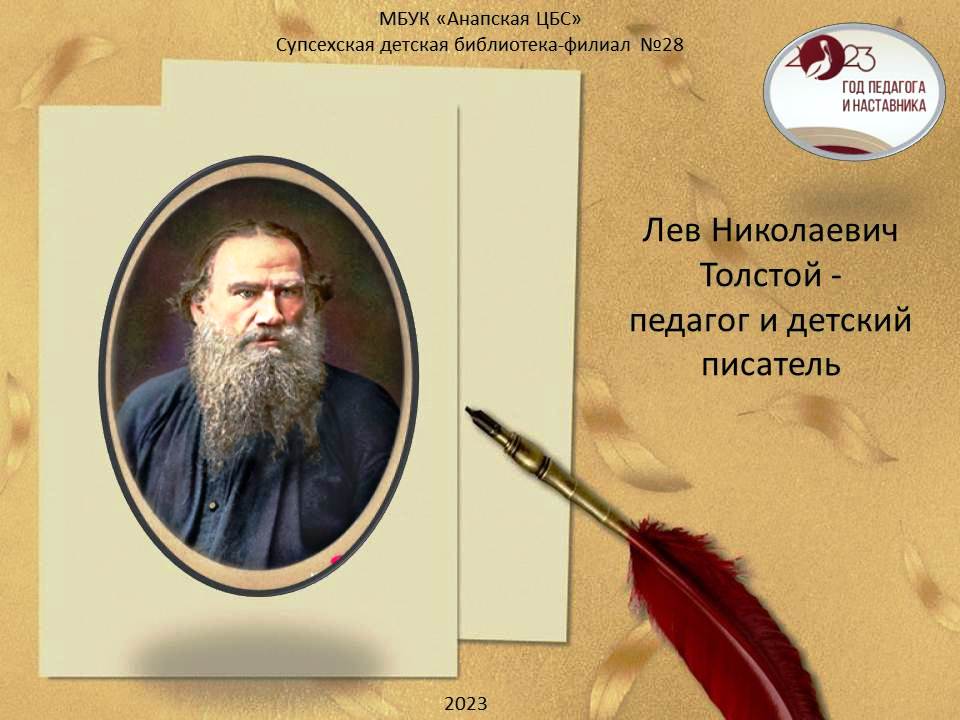 МБУК «Анапская ЦБС»
Супсехская детская библиотека-филиал №28

2023
ГОД ПЕДАГОГА И НАСТАВНИКА

Лев Николаевич Толстой - педагог и детский писатель

2023